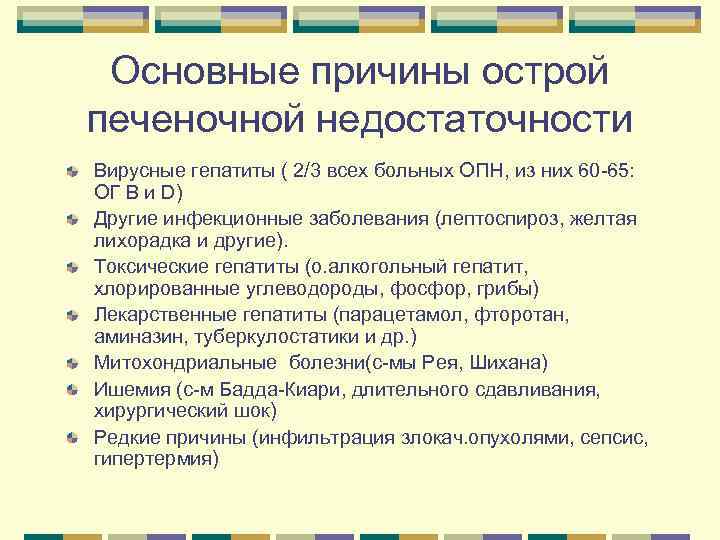 Основные причины острой печеночной недостаточности

Вирусные гепатиты ( 2/3 всех больных ОПН, из них 60-65: ОГ В и D)

Другие инфекционные заболевания (лептоспироз, желтая лихорадка и другие).

Токсические гепатиты (о.алкогольный гепатит, хлорированные углеводороды, фосфор, грибы)

Лекарственные гепатиты (парацетамол, фторотан, аминазин, туберкулостатики и др.)

Митохондриальные болезни(с-мы Рея, Шихана)

Ишемия (с-м Бадда-Киари, длительного сдавливания, хирургический шок)

Редкие причины (инфильтрация злокач.опухолями, сепсис, гипертермия)